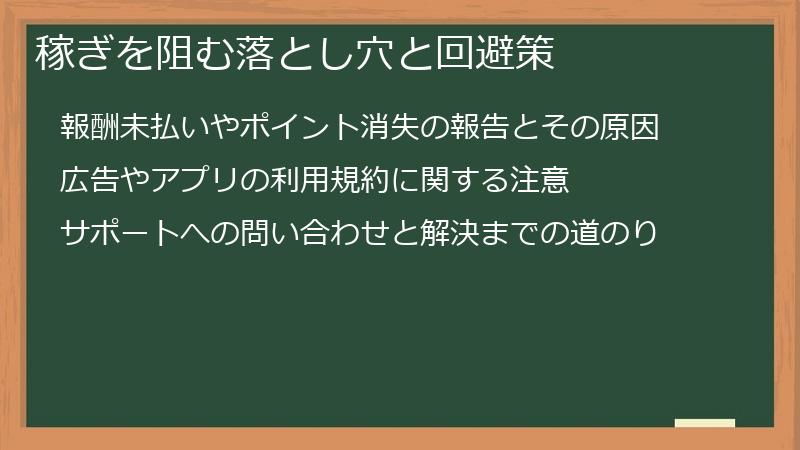 稼ぎを阻む落とし穴と回避策

報酬未払いやポイント消失の報告とその原因

広告やアプリの利用規約に関する注意

サポートへの問い合わせと解決までの道のり